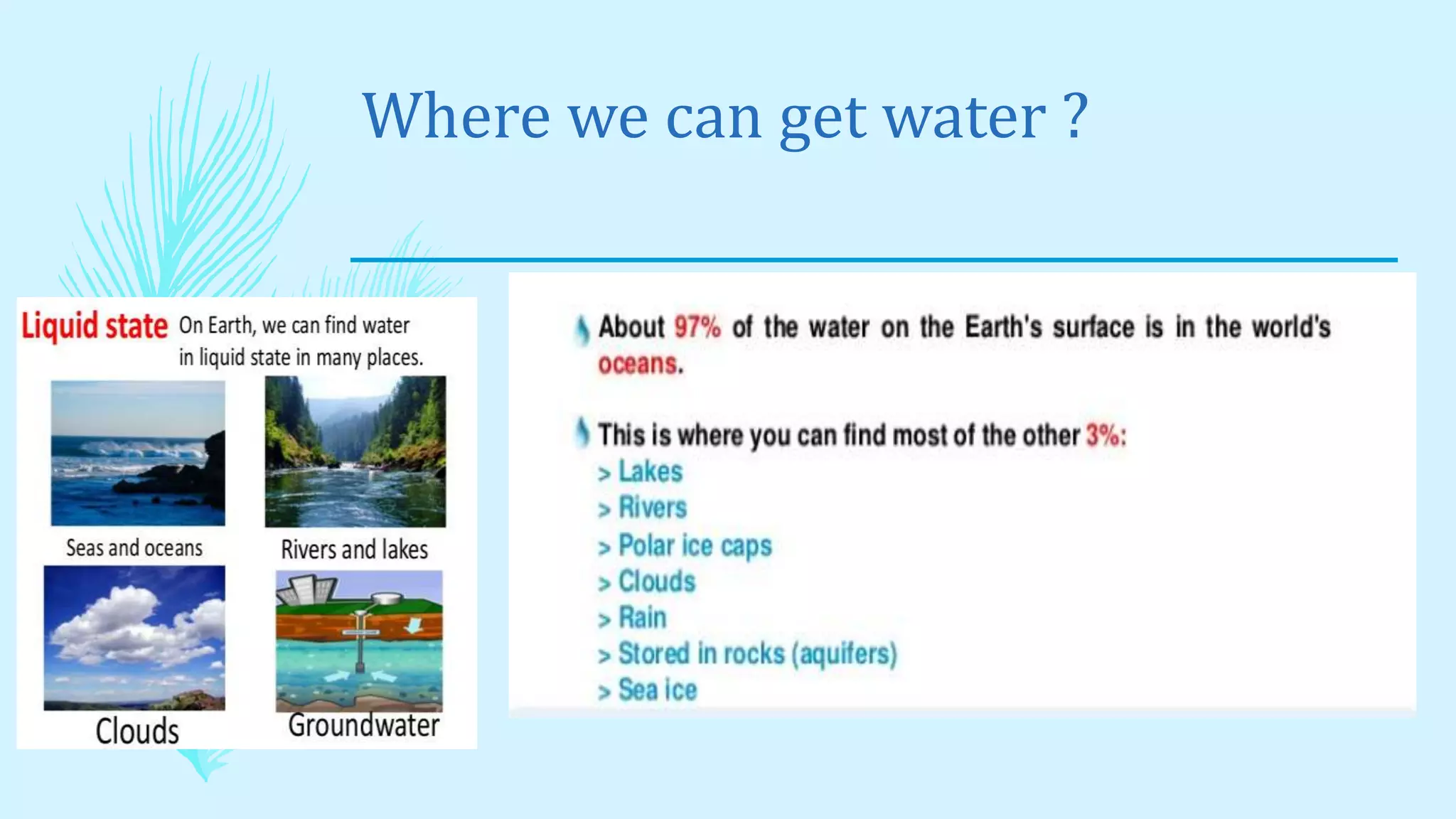 Where we can get water ?

Liquid state On Earth, we can find water in liquid state in many places.

Seas and oceans

Rivers and lakes

Clouds

Groundwater

About 97% of the water on the Earth's surface is in the world's oceans.

This is where you can find most of the other 3%:
> Lakes
> Rivers
> Polar ice caps
> Clouds
> Rain
> Stored in rocks (aquifers)
> Sea ice